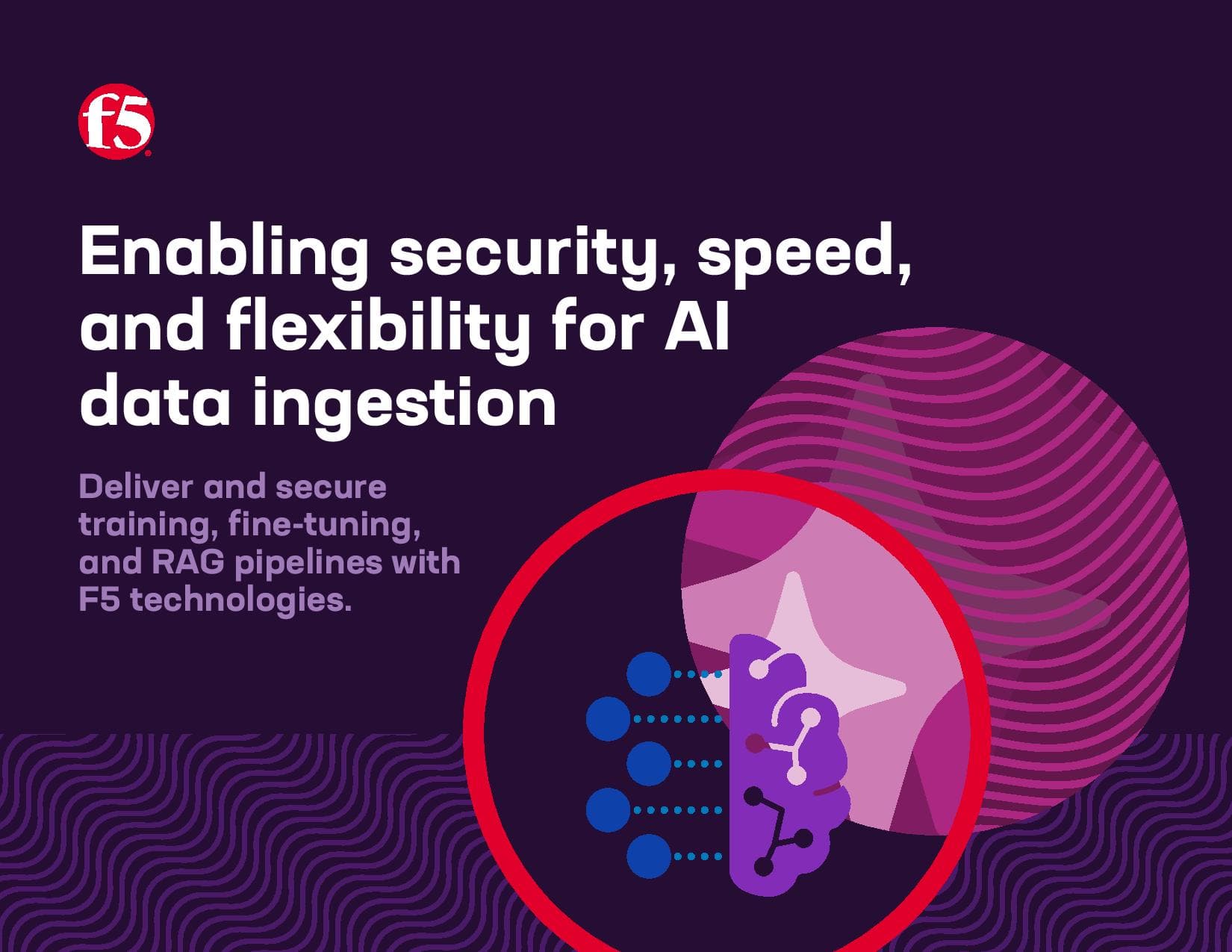 f5

Enabling security, speed, and flexibility for AI data ingestion

Deliver and secure training, fine-tuning, and RAG pipelines with F5 technologies.